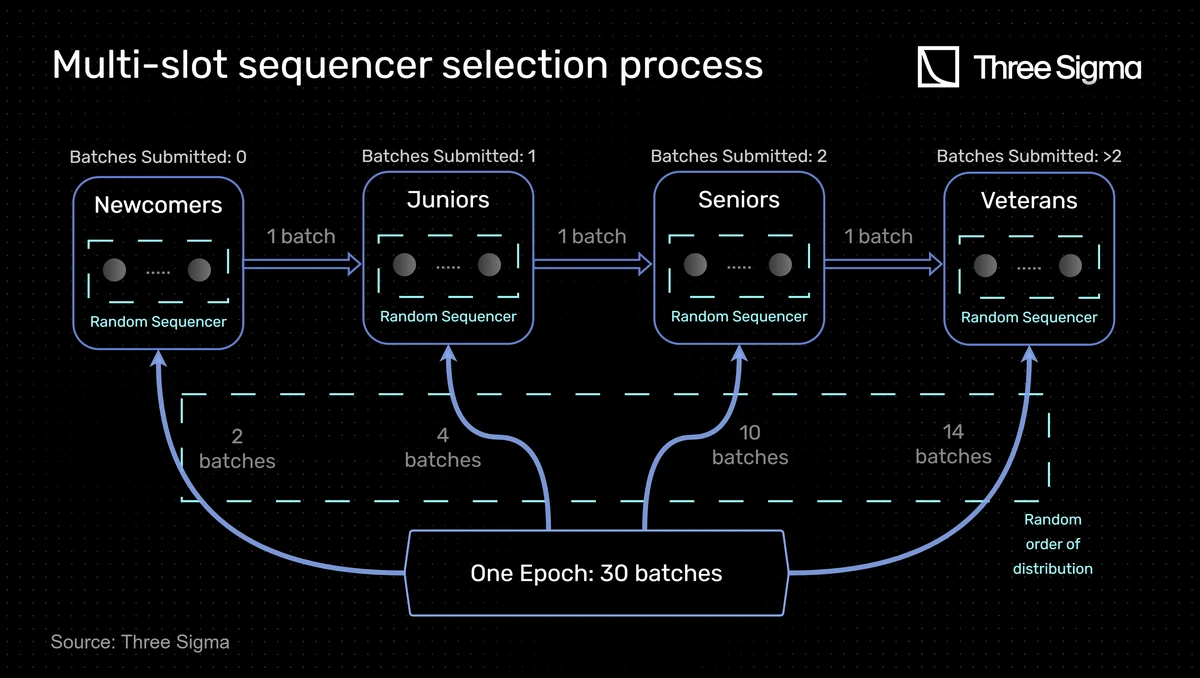 Multi-slot sequencer selection process

Three Sigma

Batches Submitted: 0

Newcomers

.....

Random Sequencer

1 batch

Batches Submitted: 1

Juniors

.....

Random Sequencer

1 batch

Batches Submitted: 2

Seniors

.....

Random Sequencer

1 batch

Batches Submitted: >2

Veterans

.....

Random Sequencer

2 batches

4 batches

10 batches

14 batches

Random order of distribution

One Epoch: 30 batches

Source: Three Sigma